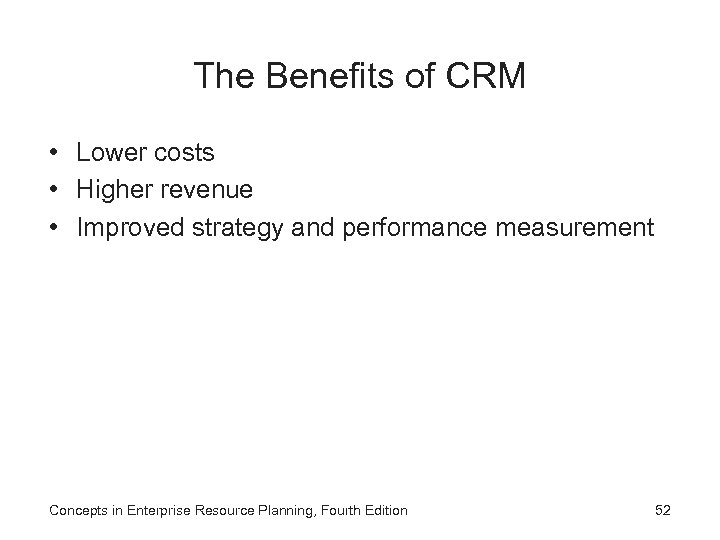 The Benefits of CRM

• Lower costs
• Higher revenue
• Improved strategy and performance measurement

Concepts in Enterprise Resource Planning, Fourth Edition

52